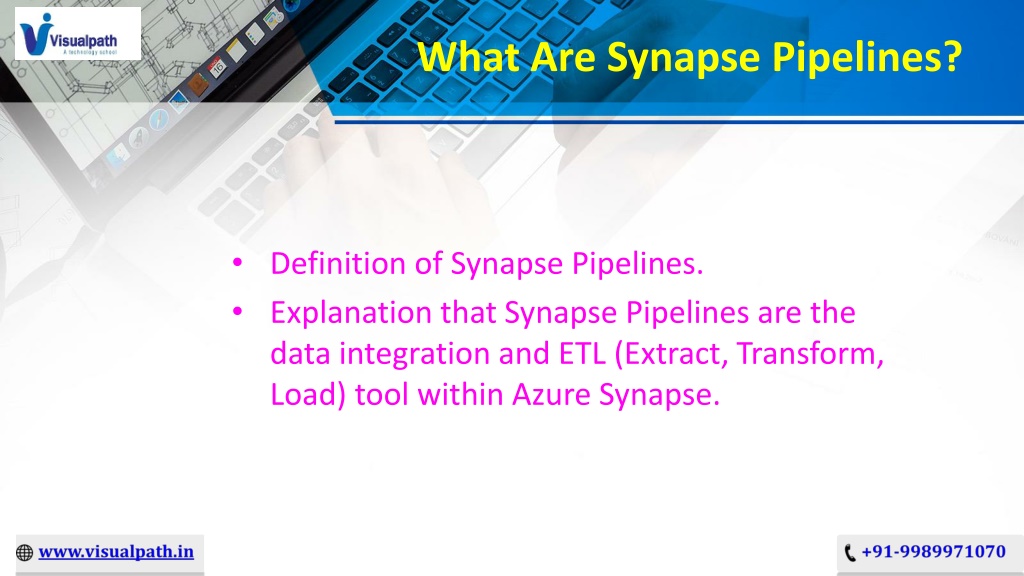 Visualpath
A technology school

What Are Synapse Pipelines?

• Definition of Synapse Pipelines.
• Explanation that Synapse Pipelines are the data integration and ETL (Extract, Transform, Load) tool within Azure Synapse.

www.visualpath.in

+91-9989971070